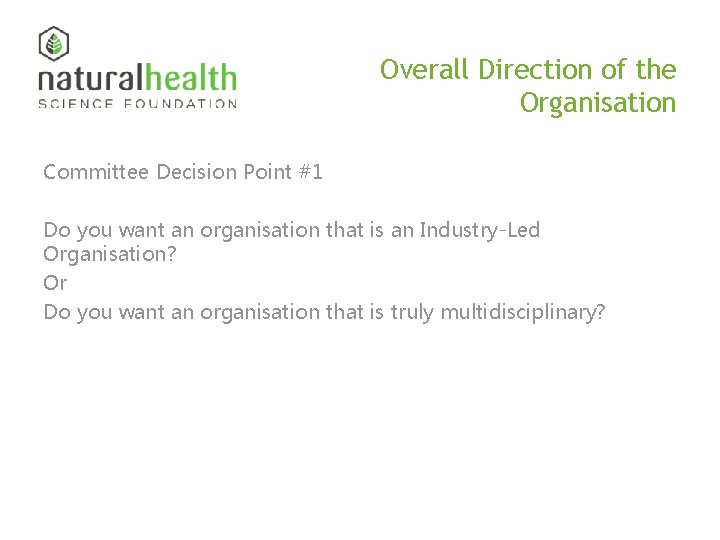 naturalhealth
SCIENCE FOUNDATION

Overall Direction of the Organisation

Committee Decision Point #1

Do you want an organisation that is an Industry-Led Organisation?

Or

Do you want an organisation that is truly multidisciplinary?